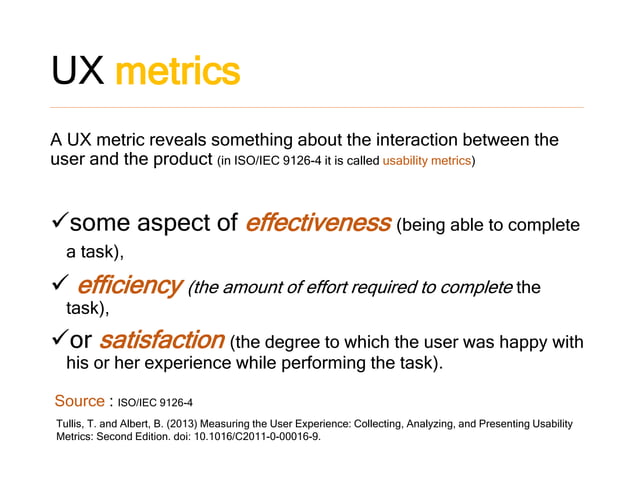 UX metrics

A UX metric reveals something about the interaction between the user and the product (in ISO/IEC 9126-4 it is called usability metrics)

✓some aspect of effectiveness (being able to complete a task),

✓ efficiency (the amount of effort required to complete the task),

✓or satisfaction (the degree to which the user was happy with his or her experience while performing the task).

Source : ISO/IEC 9126-4

Tullis, T. and Albert, B. (2013) Measuring the User Experience: Collecting, Analyzing, and Presenting Usability Metrics: Second Edition. doi: 10.1016/C2011-0-00016-9.